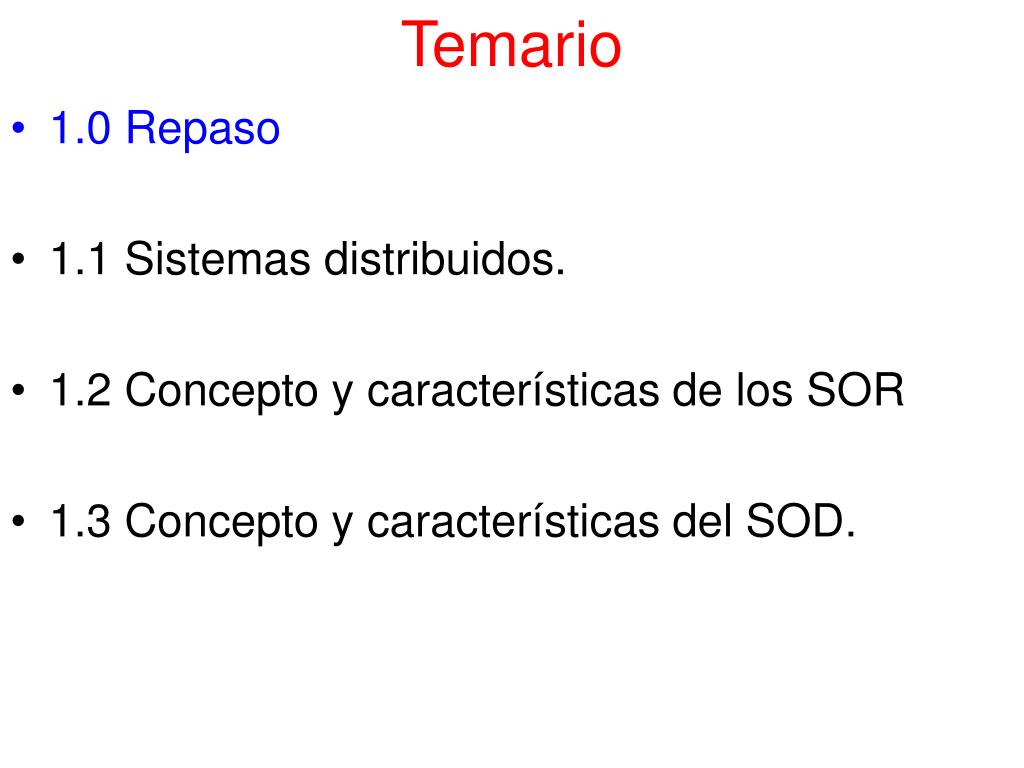 Temario

• 1.0 Repaso

• 1.1 Sistemas distribuidos.

• 1.2 Concepto y características de los SOR

• 1.3 Concepto y características del SOD.